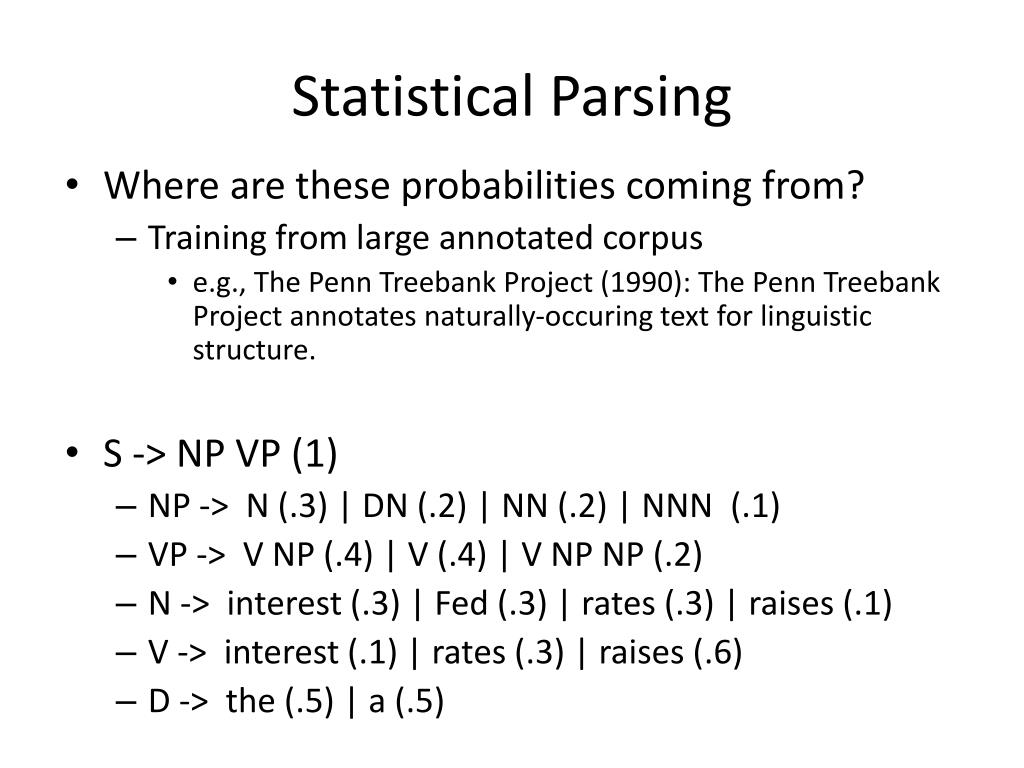 Statistical Parsing

• Where are these probabilities coming from?
– Training from large annotated corpus
• e.g., The Penn Treebank Project (1990): The Penn Treebank Project annotates naturally-occuring text for linguistic structure.

• S -> NP VP (1)
– NP -> N (.3) | DN (.2) | NN (.2) | NNN (.1)
– VP -> V NP (.4) | V (.4) | V NP NP (.2)
– N -> interest (.3) | Fed (.3) | rates (.3) | raises (.1)
– V -> interest (.1) | rates (.3) | raises (.6)
– D -> the (.5) | a (.5)